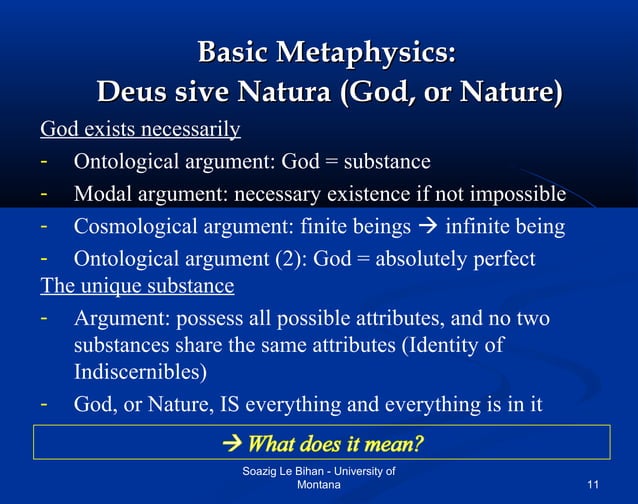 Basic Metaphysics:
Deus sive Natura (God, or Nature)

God exists necessarily

- Ontological argument: God = substance
- Modal argument: necessary existence if not impossible
- Cosmological argument: finite beings → infinite being
- Ontological argument (2): God = absolutely perfect

The unique substance

- Argument: possess all possible attributes, and no two substances share the same attributes (Identity of Indiscernibles)
- God, or Nature, IS everything and everything is in it

→ What does it mean?

Soazig Le Bihan - University of Montana

11